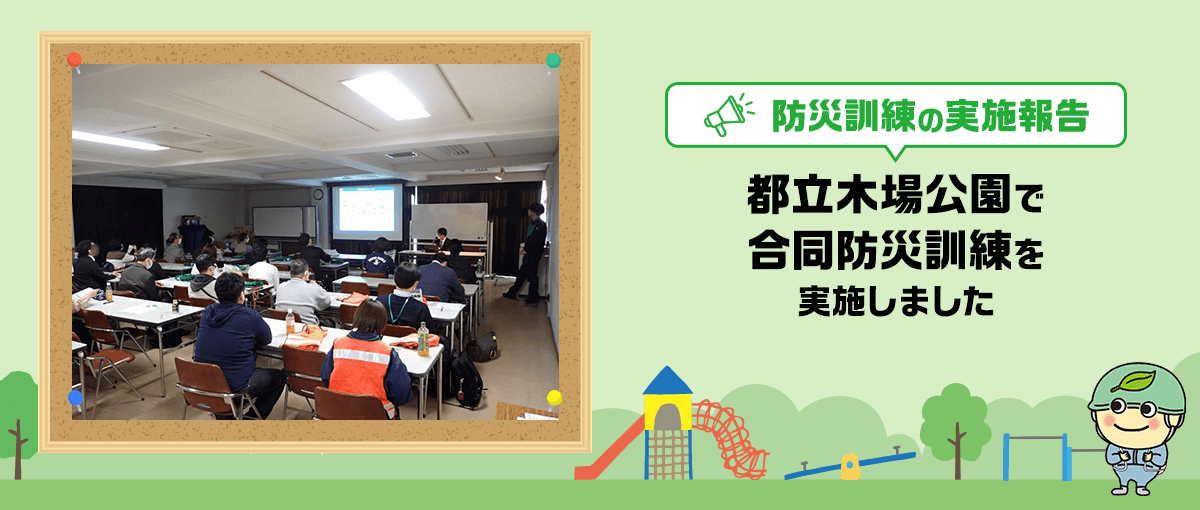 防災訓練の実施報告

都立木場公園で
合同防災訓練を
実施しました